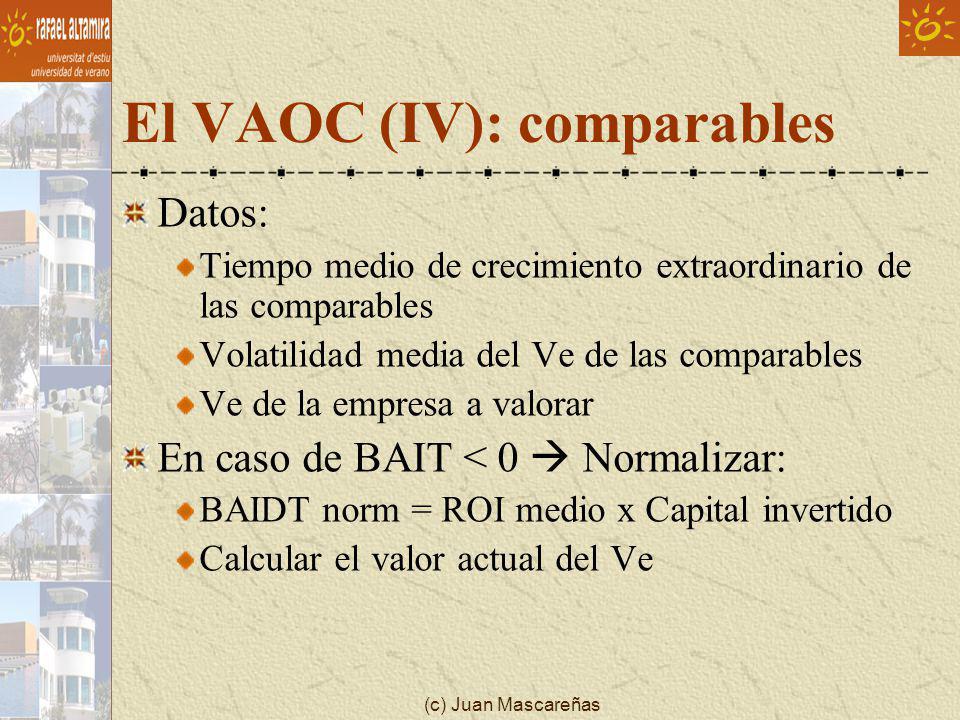 rafael altamira
universitat d'estiu
universidad de verano

El VAOC (IV): comparables

Datos:

Tiempo medio de crecimiento extraordinario de las comparables

Volatilidad media del Ve de las comparables

Ve de la empresa a valorar

En caso de BAIT < 0 → Normalizar:

BAIDT norm = ROI medio x Capital invertido

Calcular el valor actual del Ve

(c) Juan Mascareñas